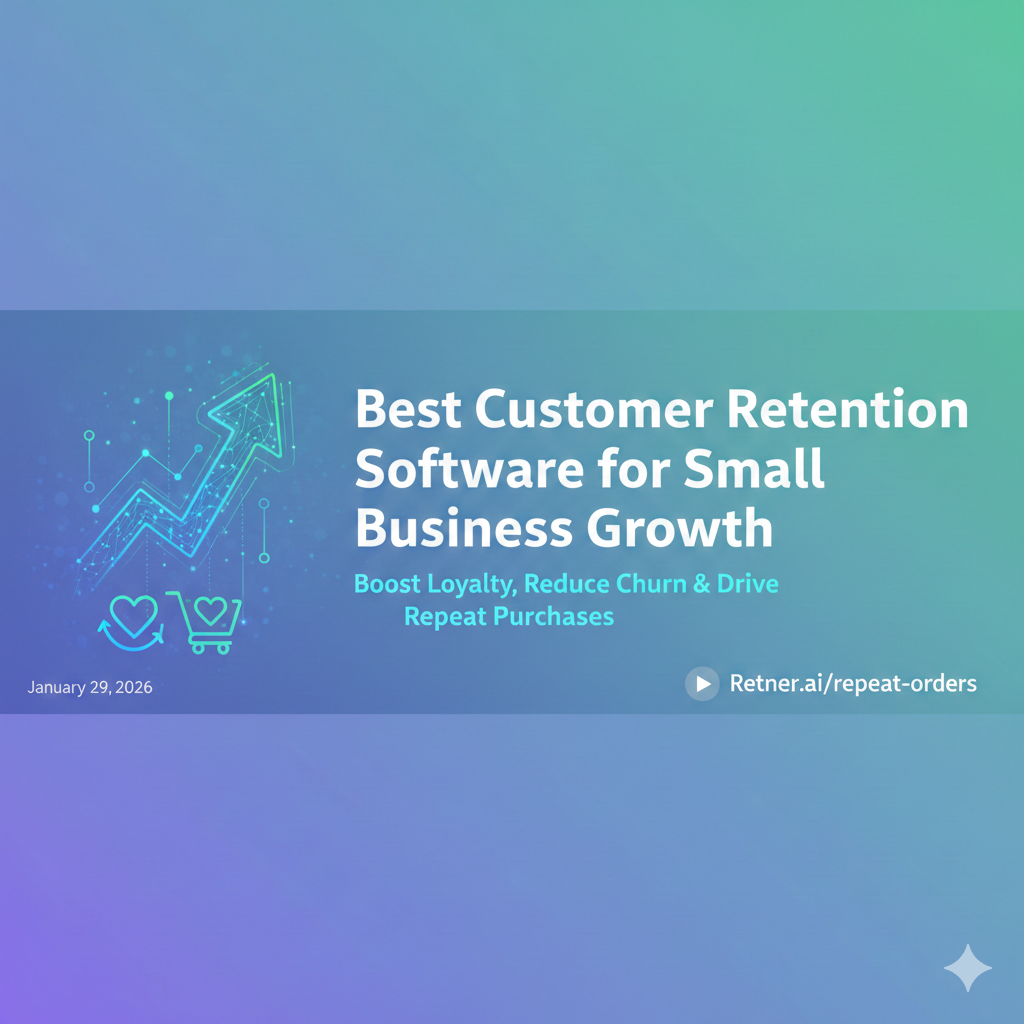 Best Customer Retention Software for Small Business Growth

Boost Loyalty, Reduce Churn & Drive Repeat Purchases

January 29, 2026

Retner.ai/repeat-orders